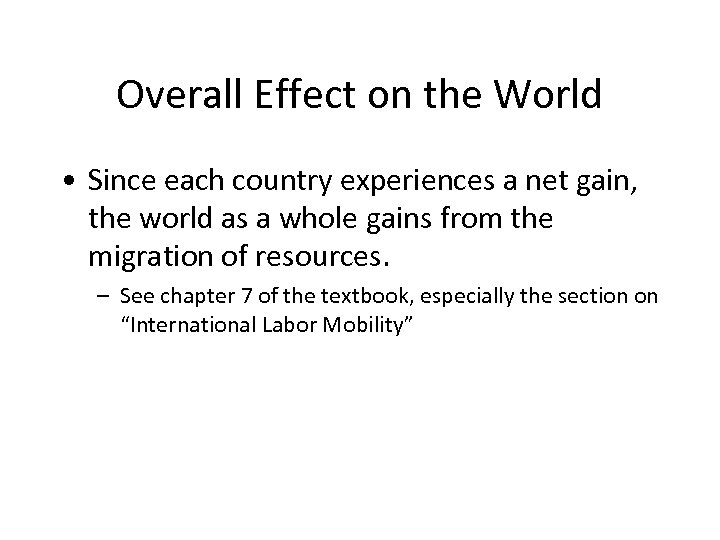 Overall Effect on the World

• Since each country experiences a net gain, the world as a whole gains from the migration of resources.

– See chapter 7 of the textbook, especially the section on “International Labor Mobility”